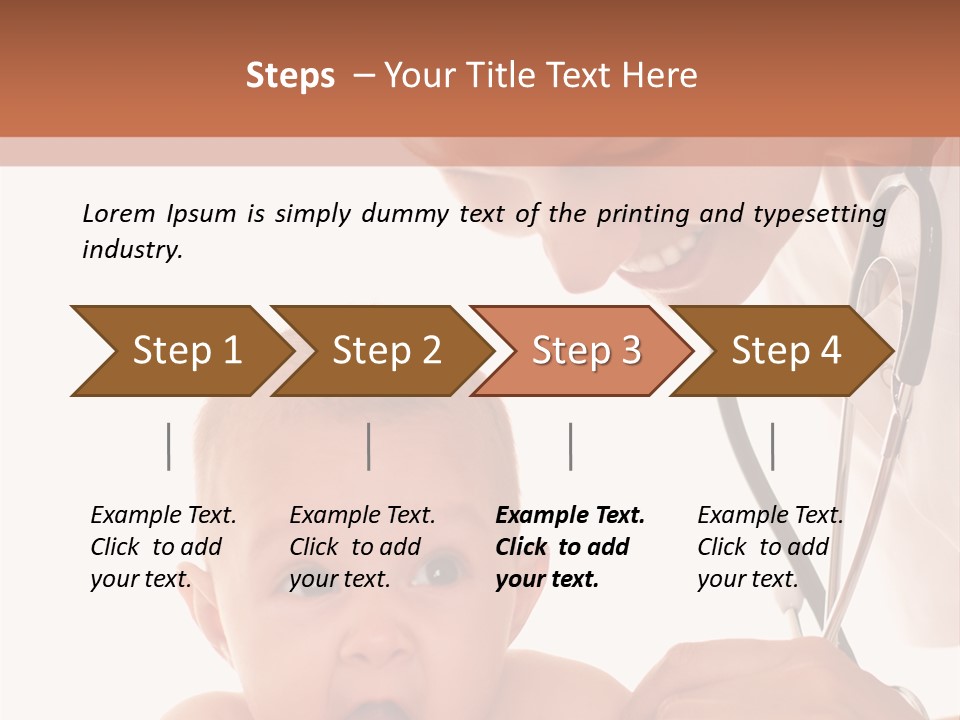 Steps – Your Title Text Here

Lorem Ipsum is simply dummy text of the printing and typesetting industry.

Step 1

Step 2

Step 3

Step 4

Example Text. Click to add your text.

Example Text. Click to add your text.

Example Text. Click to add your text.

Example Text. Click to add your text.